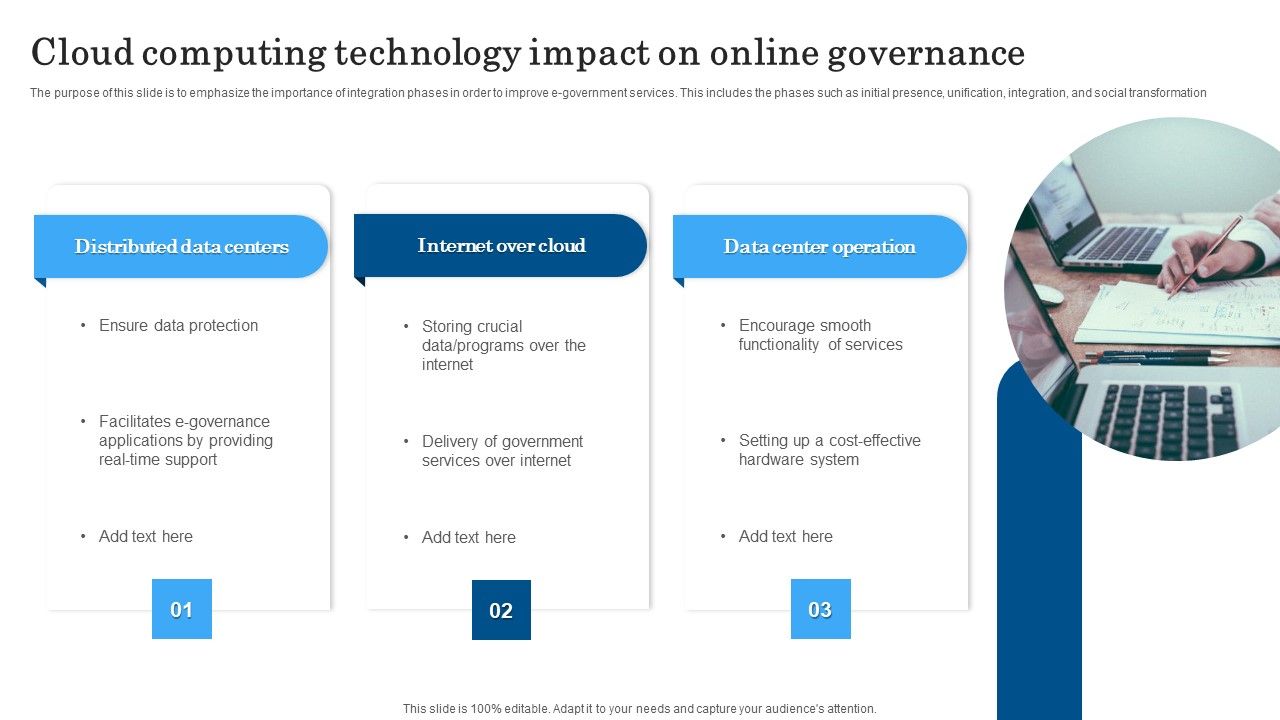 Cloud computing technology impact on online governance

The purpose of this slide is to emphasize the importance of integration phases in order to improve e-government services. This includes the phases such as initial presence, unification, integration, and social transformation

Distributed data centers

• Ensure data protection

• Facilitates e-governance applications by providing real-time support

• Add text here

01

Internet over cloud

• Storing crucial data/programs over the internet

• Delivery of government services over internet

• Add text here

02

Data center operation

• Encourage smooth functionality of services

• Setting up a cost-effective hardware system

• Add text here

03

This slide is 100% editable. Adapt it to your needs and capture your audience's attention.